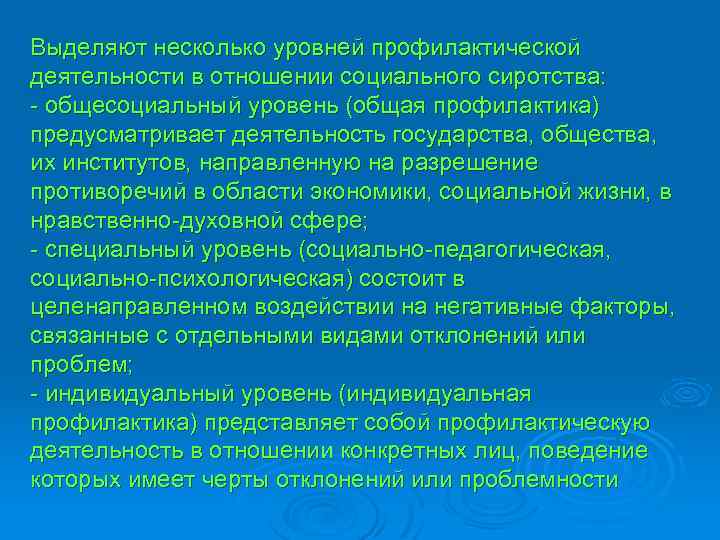 Выделяют несколько уровней профилактической деятельности в отношении социального сиротства:
- общесоциальный уровень (общая профилактика) предусматривает деятельность государства, общества, их институтов, направленную на разрешение противоречий в области экономики, социальной жизни, в нравственно-духовной сфере;
- специальный уровень (социально-педагогическая, социально-психологическая) состоит в целенаправленном воздействии на негативные факторы, связанные с отдельными видами отклонений или проблем;
- индивидуальный уровень (индивидуальная профилактика) представляет собой профилактическую деятельность в отношении конкретных лиц, поведение которых имеет черты отклонений или проблемности